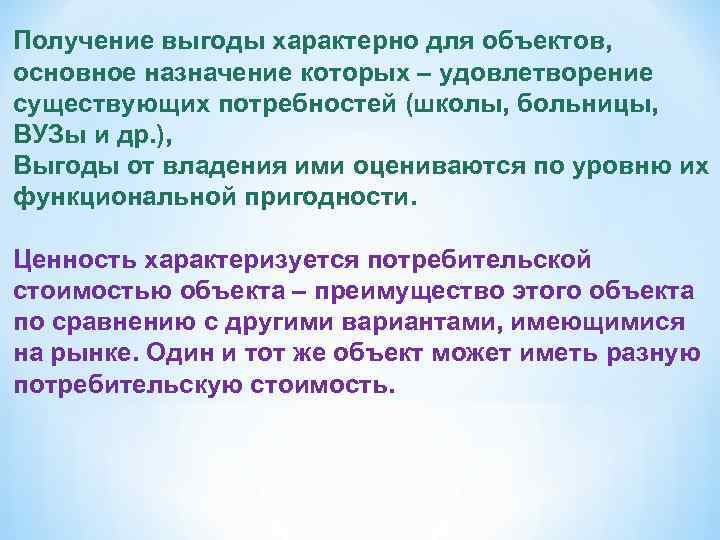 Получение выгоды характерно для объектов, основное назначение которых – удовлетворение существующих потребностей (школы, больницы, ВУЗы и др.),
Выгоды от владения ими оцениваются по уровню их функциональной пригодности.

Ценность характеризуется потребительской стоимостью объекта – преимущество этого объекта по сравнению с другими вариантами, имеющимися на рынке. Один и тот же объект может иметь разную потребительскую стоимость.